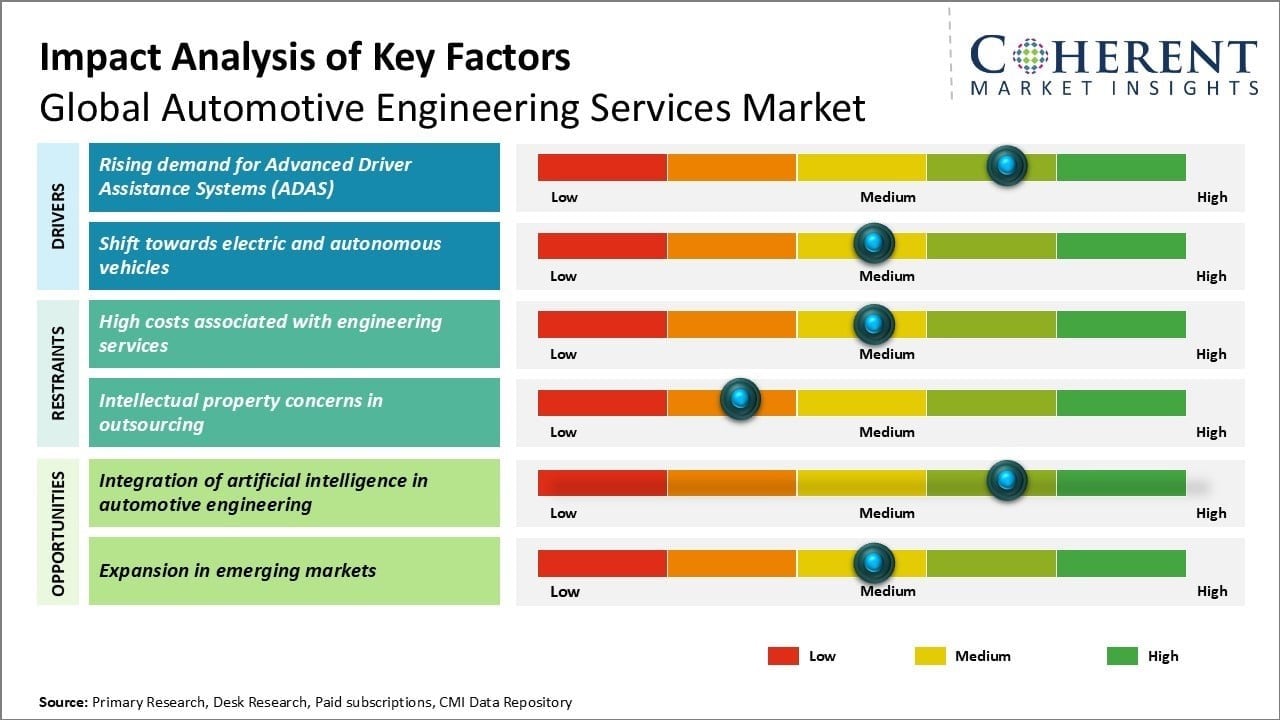 Impact Analysis of Key Factors
Global Automotive Engineering Services Market

COHERENT
MARKET INSIGHTS

DRIVERS

Rising demand for Advanced Driver Assistance Systems (ADAS)

Low Medium High

Shift towards electric and autonomous vehicles

Low Medium High

RESTRAINTS

High costs associated with engineering services

Low Medium High

Intellectual property concerns in outsourcing

Low Medium High

OPPORTUNITIES

Integration of artificial intelligence in automotive engineering

Low Medium High

Expansion in emerging markets

Low Medium High

Low Medium High

Source: Primary Research, Desk Research, Paid subscriptions, CMI Data Repository